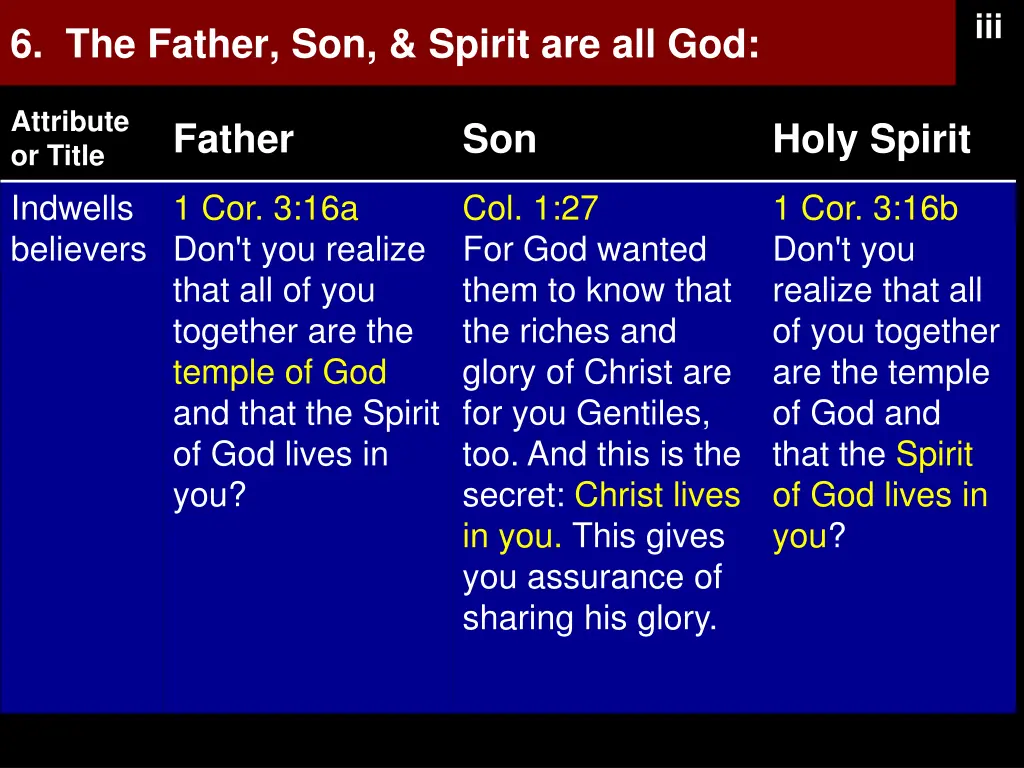 6. The Father, Son, & Spirit are all God:

iii

| Attribute or Title | Father | Son | Holy Spirit |
|---|---|---|---|
| Indwells believers | 1 Cor. 3:16a Don't you realize that all of you together are the temple of God and that the Spirit of God lives in you? | Col. 1:27 For God wanted them to know that the riches and glory of Christ are for you Gentiles, too. And this is the secret: Christ lives in you. This gives you assurance of sharing his glory. | 1 Cor. 3:16b Don't you realize that all of you together are the temple of God and that the Spirit of God lives in you? |